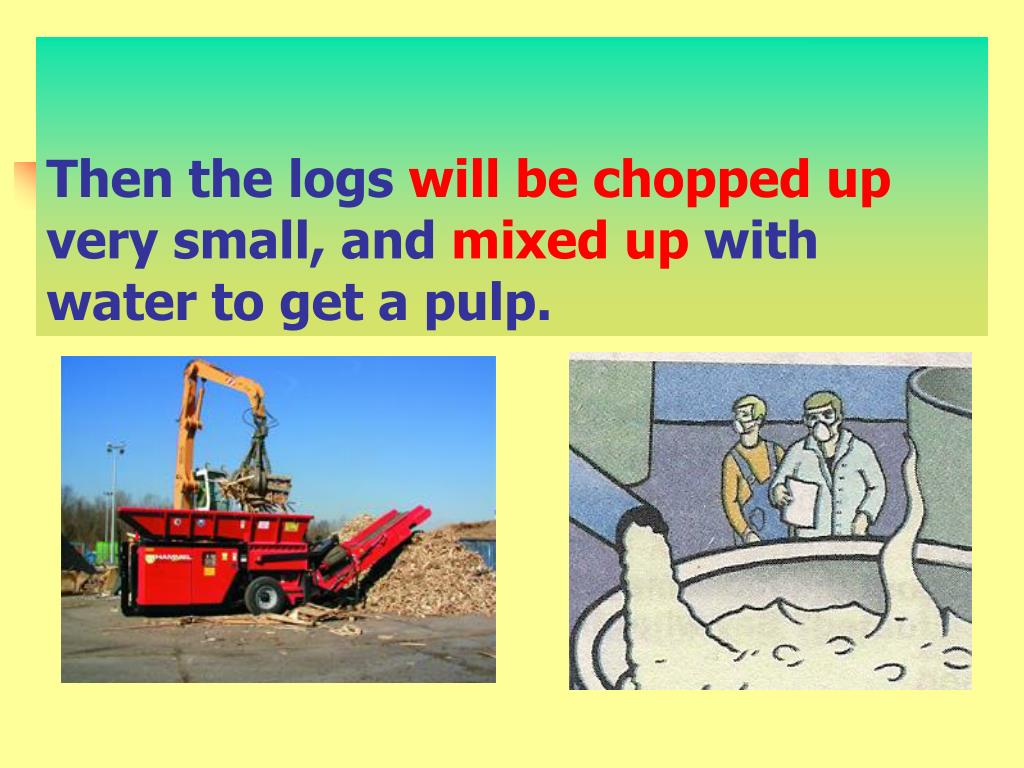 Then the logs will be chopped up very small, and mixed up with water to get a pulp.

HAMMEL